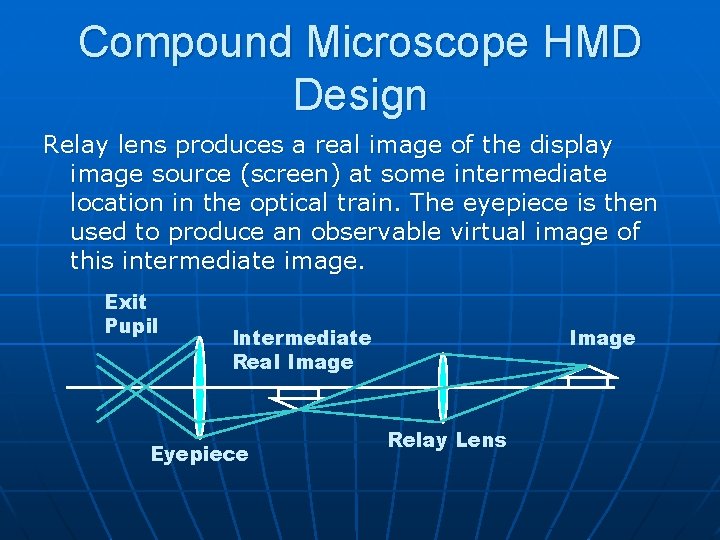 Compound Microscope HMD Design

Relay lens produces a real image of the display image source (screen) at some intermediate location in the optical train. The eyepiece is then used to produce an observable virtual image of this intermediate image.

Exit Pupil

Intermediate Real Image

Image

Eyepiece

Relay Lens